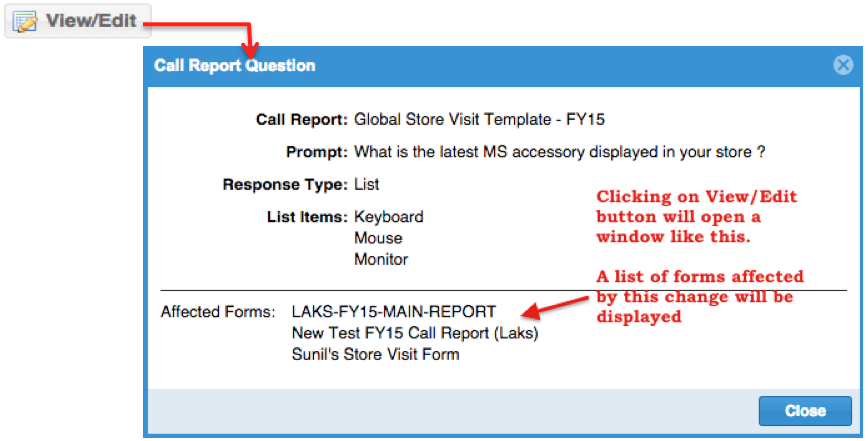 View/Edit

Call Report Question

Call Report: Global Store Visit Template - FY15

Prompt: What is the latest MS accessory displayed in your store ?

Response Type: List

List Items: Keyboard
Mouse
Monitor

Clicking on View/Edit button will open a window like this.

A list of forms affected by this change will be displayed

Affected Forms: LAKS-FY15-MAIN-REPORT
New Test FY15 Call Report (Laks)
Sunil's Store Visit Form

Close